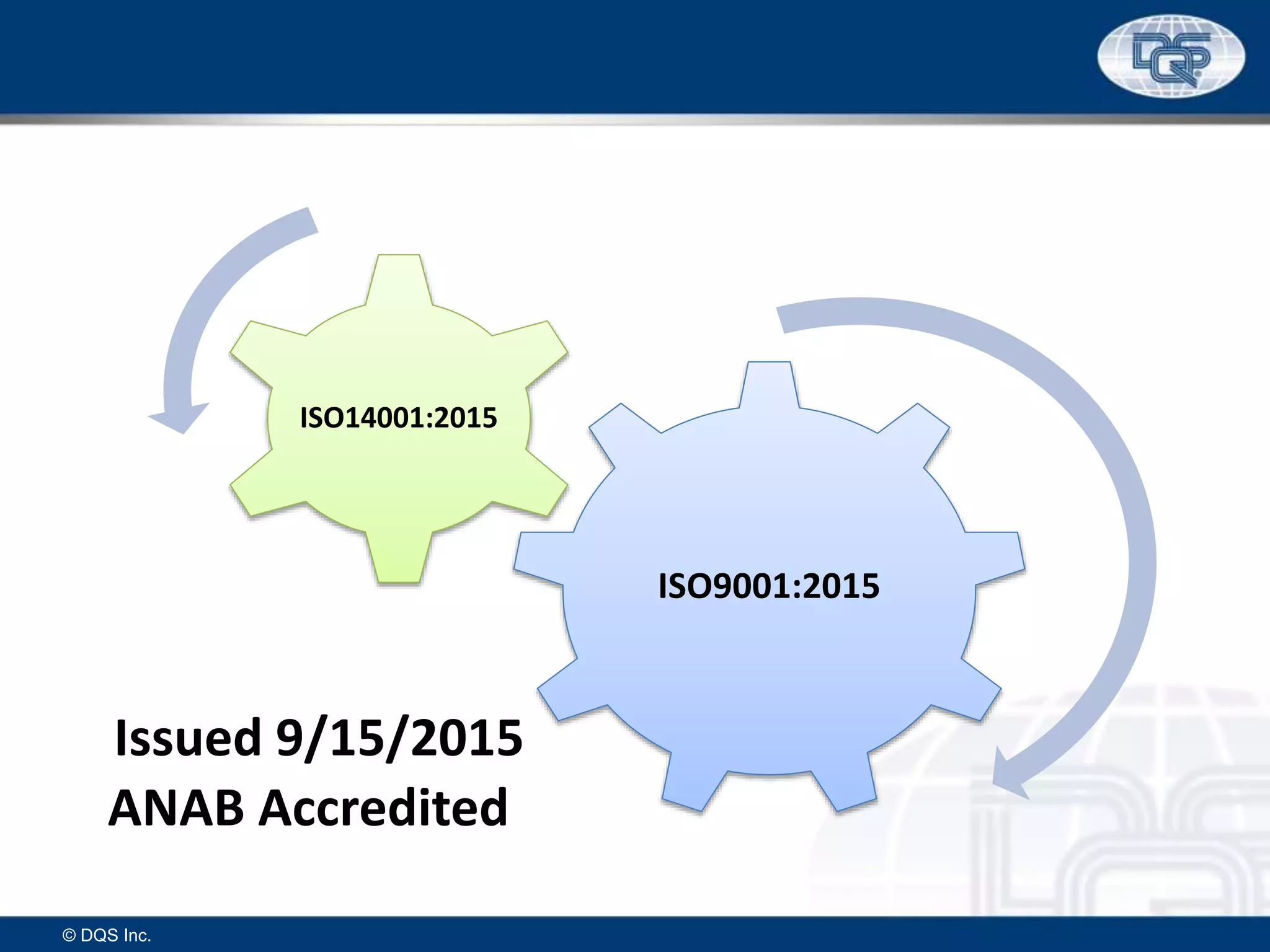 DQS

ISO14001:2015

ISO9001:2015

Issued 9/15/2015
ANAB Accredited

© DQS Inc.